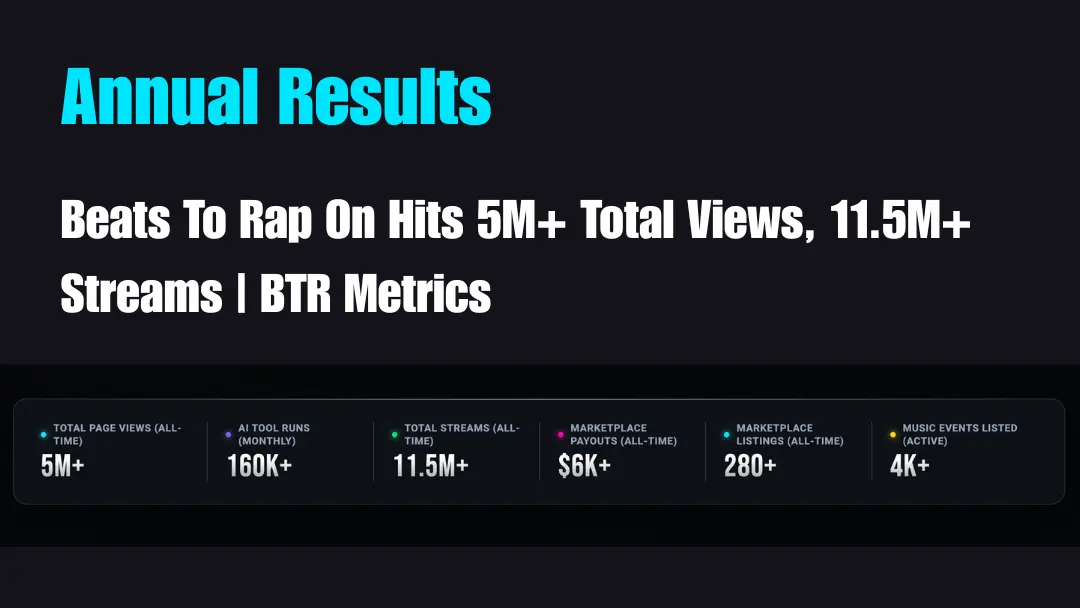 Annual Results

Beats To Rap On Hits 5M+ Total Views, 11.5M+ Streams | BTR Metrics

TOTAL PAGE VIEWS (ALL-TIME)
5M+

AI TOOL RUNS (MONTHLY)
160K+

TOTAL STREAMS (ALL-TIME)
11.5M+

MARKETPLACE PAYOUTS (ALL-TIME)
$6K+

MARKETPLACE LISTINGS (ALL-TIME)
280+

MUSIC EVENTS LISTED (ACTIVE)
4K+